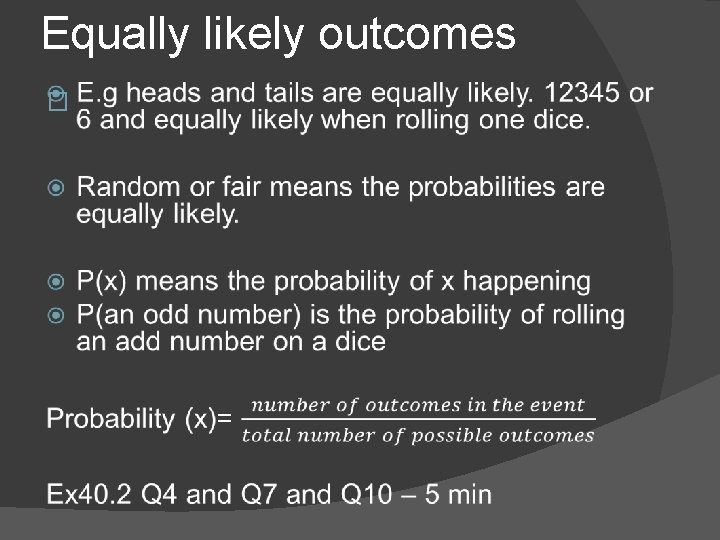 Equally likely outcomes

E.g heads and tails are equally likely. 12345 or 6 and equally likely when rolling one dice.

Random or fair means the probabilities are equally likely.

P(x) means the probability of x happening

P(an odd number) is the probability of rolling an add number on a dice

Probability (x)= $\frac{number\ of\ outcomes\ in\ the\ event}{total\ number\ of\ possible\ outcomes}$

Ex40.2 Q4 and Q7 and Q10 – 5 min